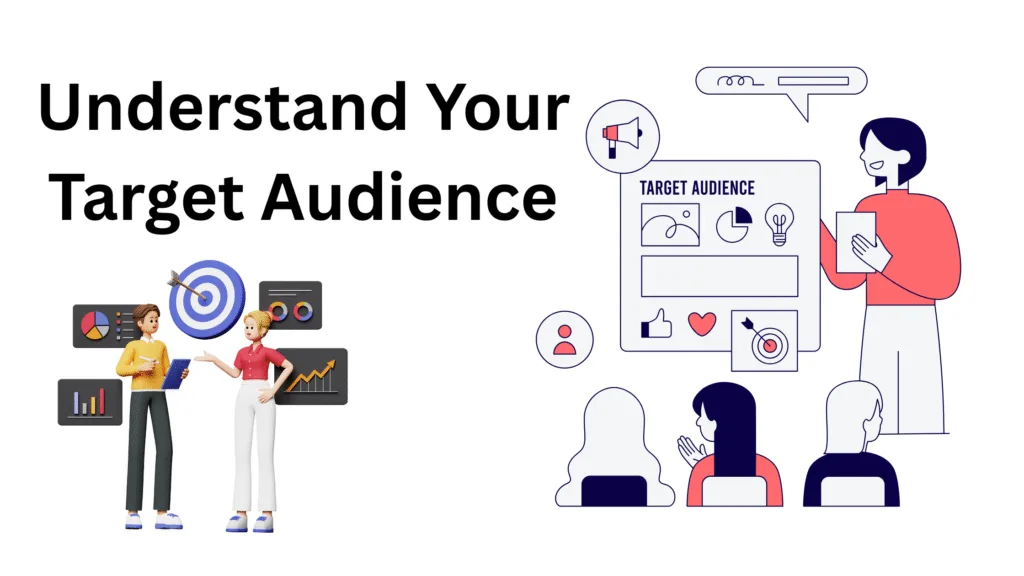 Understand Your Target Audience

TARGET AUDIENCE